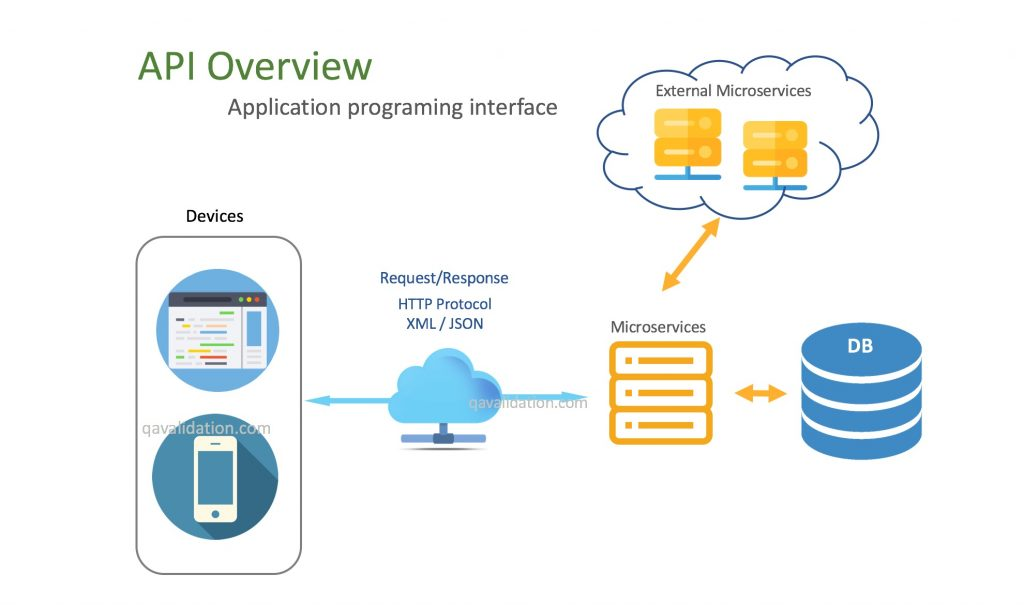 API Overview

Application programing interface

External Microservices

Devices

Request/Response

HTTP Protocol
XML / JSON

Microservices

DB

qavalidation.com

qavalidation.com